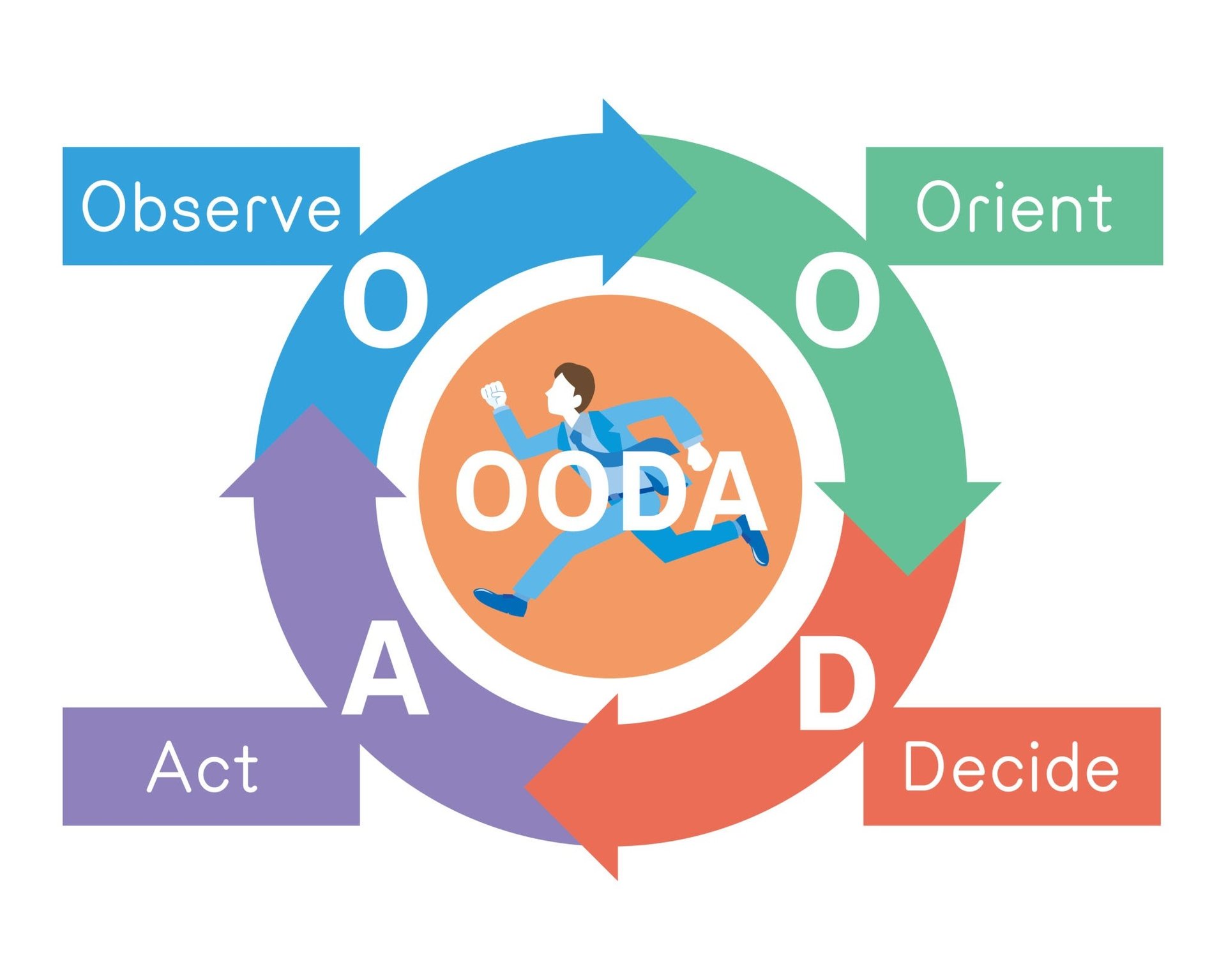 Observe

Orient

O

O

OODA

A

D

Act

Decide